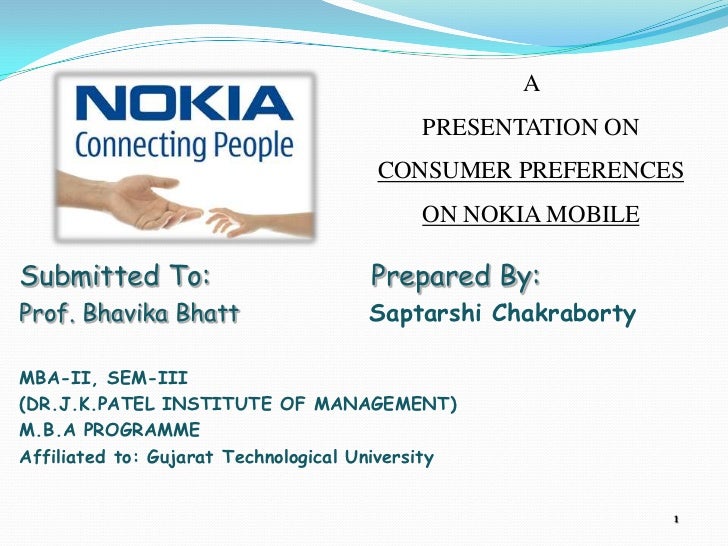 NOKIA
Connecting People

A
PRESENTATION ON
CONSUMER PREFERENCES
ON NOKIA MOBILE

Submitted To:
Prof. Bhavika Bhatt

Prepared By:
Saptarshi Chakraborty

MBA-II, SEM-III
(DR.J.K.PATEL INSTITUTE OF MANAGEMENT)
M.B.A PROGRAMME
Affiliated to: Gujarat Technological University

1